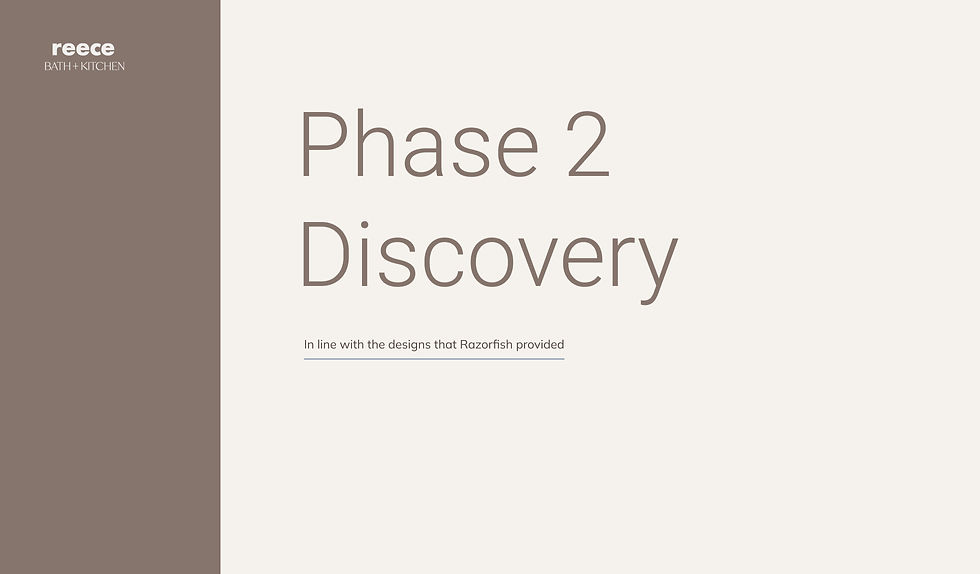 reece
BATH + KITCHEN

Phase 2
Discovery

In line with the designs that Razorfish provided